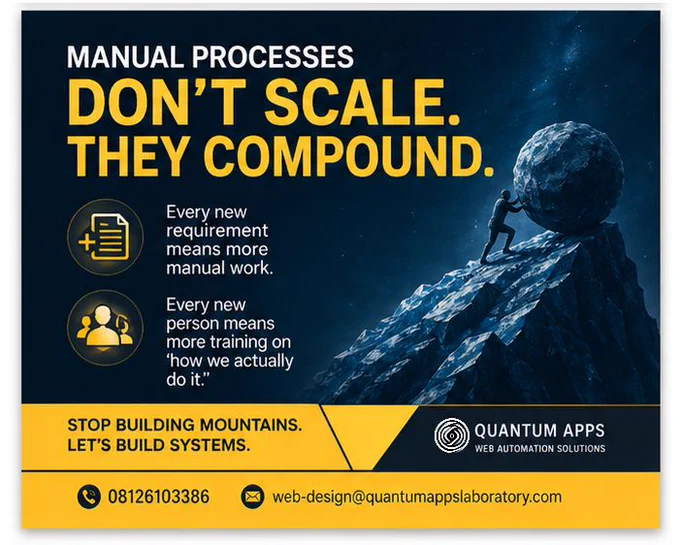 MANUAL PROCESSES
DON'T SCALE.
THEY COMPOUND.

Every new requirement means more manual work.

Every new person means more training on 'how we actually do it."

STOP BUILDING MOUNTAINS.
LET'S BUILD SYSTEMS.

QUANTUM APPS
WEB AUTOMATION SOLUTIONS

08126103386

web-design@quantumappslaboratory.com